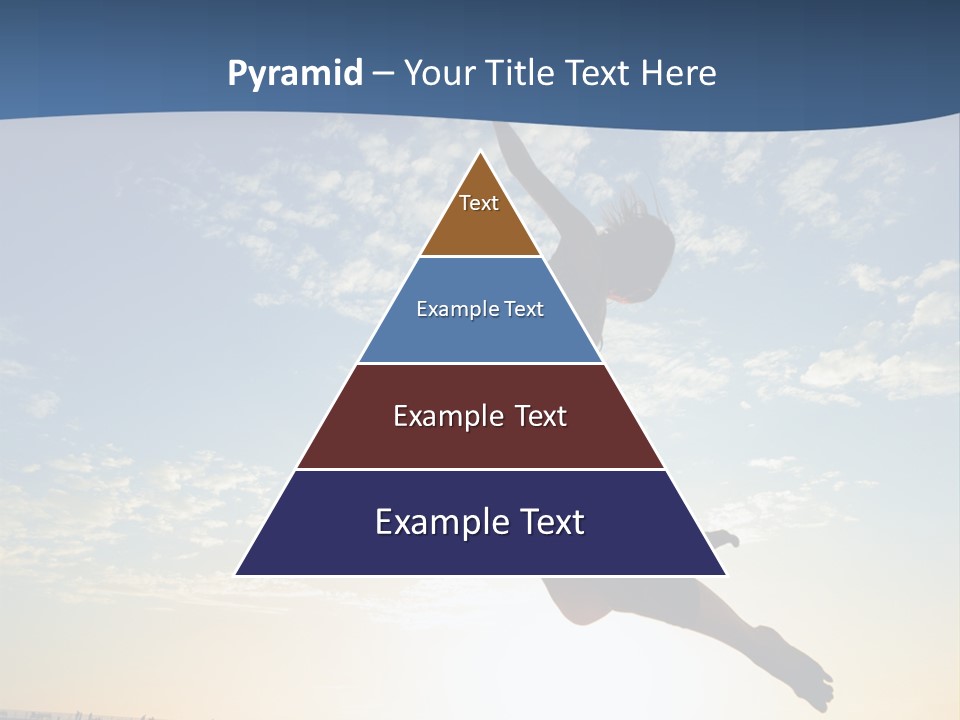 Pyramid – Your Title Text Here

Text

Example Text

Example Text

Example Text